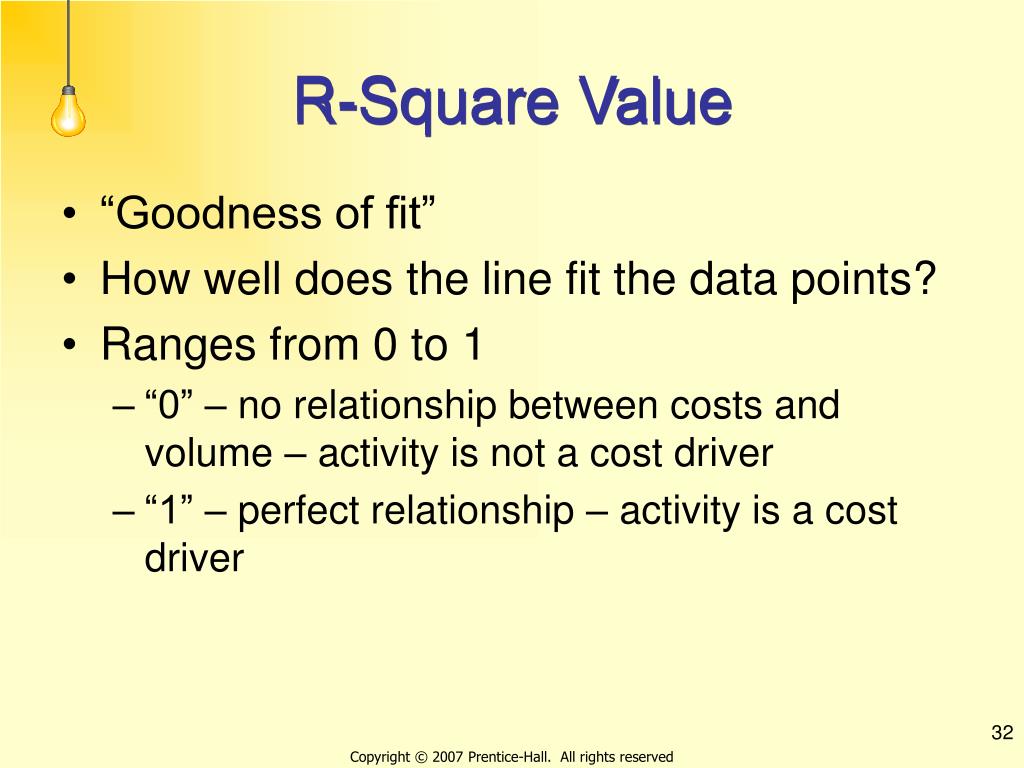 R-Square Value

• “Goodness of fit”
• How well does the line fit the data points?
• Ranges from 0 to 1
– “0” – no relationship between costs and volume – activity is not a cost driver
– “1” – perfect relationship – activity is a cost driver

32

Copyright © 2007 Prentice-Hall. All rights reserved